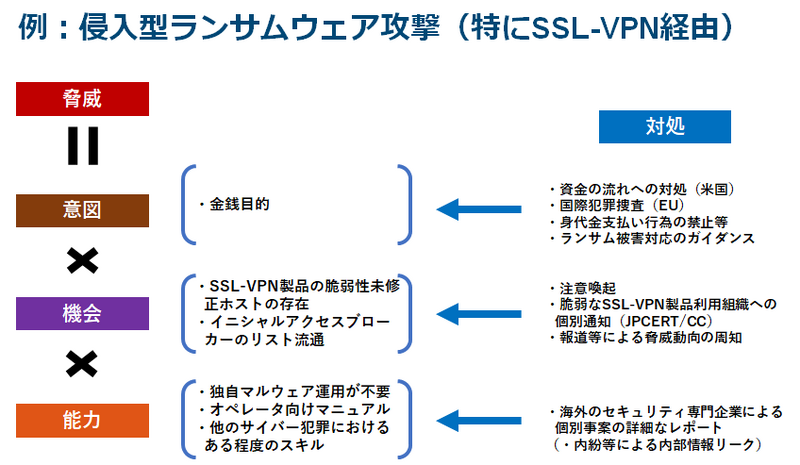 例：侵入型ランサムウェア攻撃（特にSSL-VPN経由）

脅威

＝

意図

×

機会

×

能力

・金銭目的

・SSL-VPN製品の脆弱性未修正ホストの存在
・イニシャルアクセスブローカーのリスト流通

・独自マルウェア運用が不要
・オペレータ向けマニュアル
・他のサイバー犯罪におけるある程度のスキル

対処

・資金の流れへの対処（米国）
・国際犯罪捜査（EU）
・身代金支払い行為の禁止等
・ランサム被害対応のガイダンス

・注意喚起
・脆弱なSSL-VPN製品利用組織への個別通知（JPCERT/CC）
・報道等による脅威動向の周知

・海外のセキュリティ専門企業による個別事案の詳細なレポート
（・内紛等による内部情報リーク）